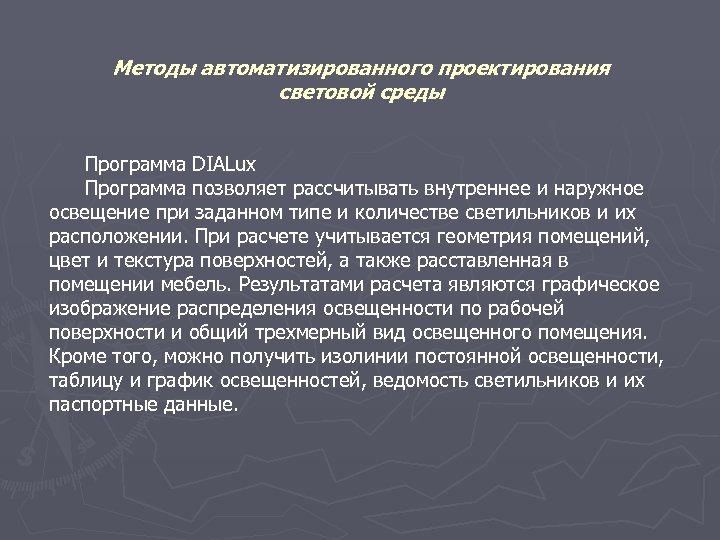 Методы автоматизированного проектирования световой среды

Программа DIALux

Программа позволяет рассчитывать внутреннее и наружное освещение при заданном типе и количестве светильников и их расположении. При расчете учитывается геометрия помещений, цвет и текстура поверхностей, а также расставленная в помещении мебель. Результатами расчета являются графическое изображение распределения освещенности по рабочей поверхности и общий трехмерный вид освещенного помещения. Кроме того, можно получить изолинии постоянной освещенности, таблицу и график освещенностей, ведомость светильников и их паспортные данные.